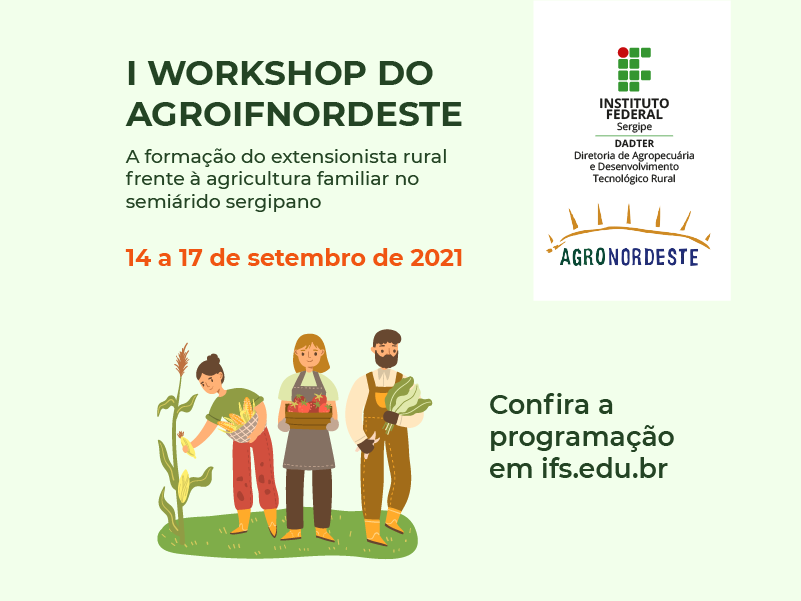 I WORKSHOP DO AGROIFNORDESTE

A formação do extensionista rural frente à agricultura familiar no semiárido sergipano

14 a 17 de setembro de 2021

INSTITUTO FEDERAL
Sergipe
DADTER
Diretoria de Agropecuária e Desenvolvimento Tecnológico Rural

AGRONORDESTE

Confira a programação em ifs.edu.br